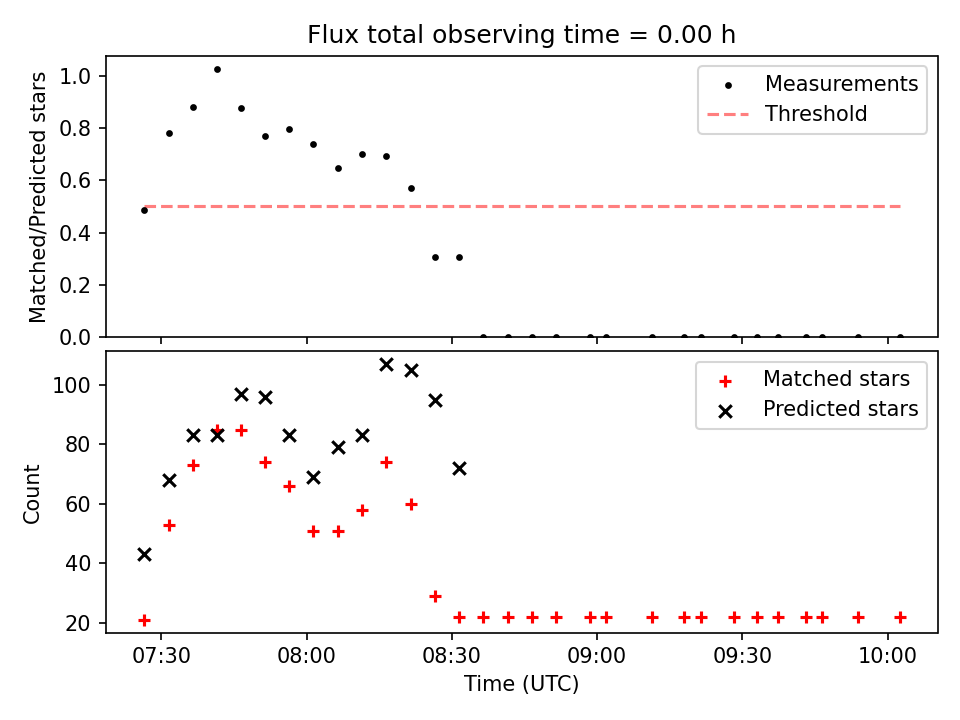 Flux total observing time = 0.00 h

Matched/Predicted stars
1.0
0.8
0.6
0.4
0.2
0.0

Measurements
Threshold

Count
100
80
60
40
20

Matched stars
Predicted stars

07:30
08:00
08:30
09:00
09:30
10:00
Time (UTC)